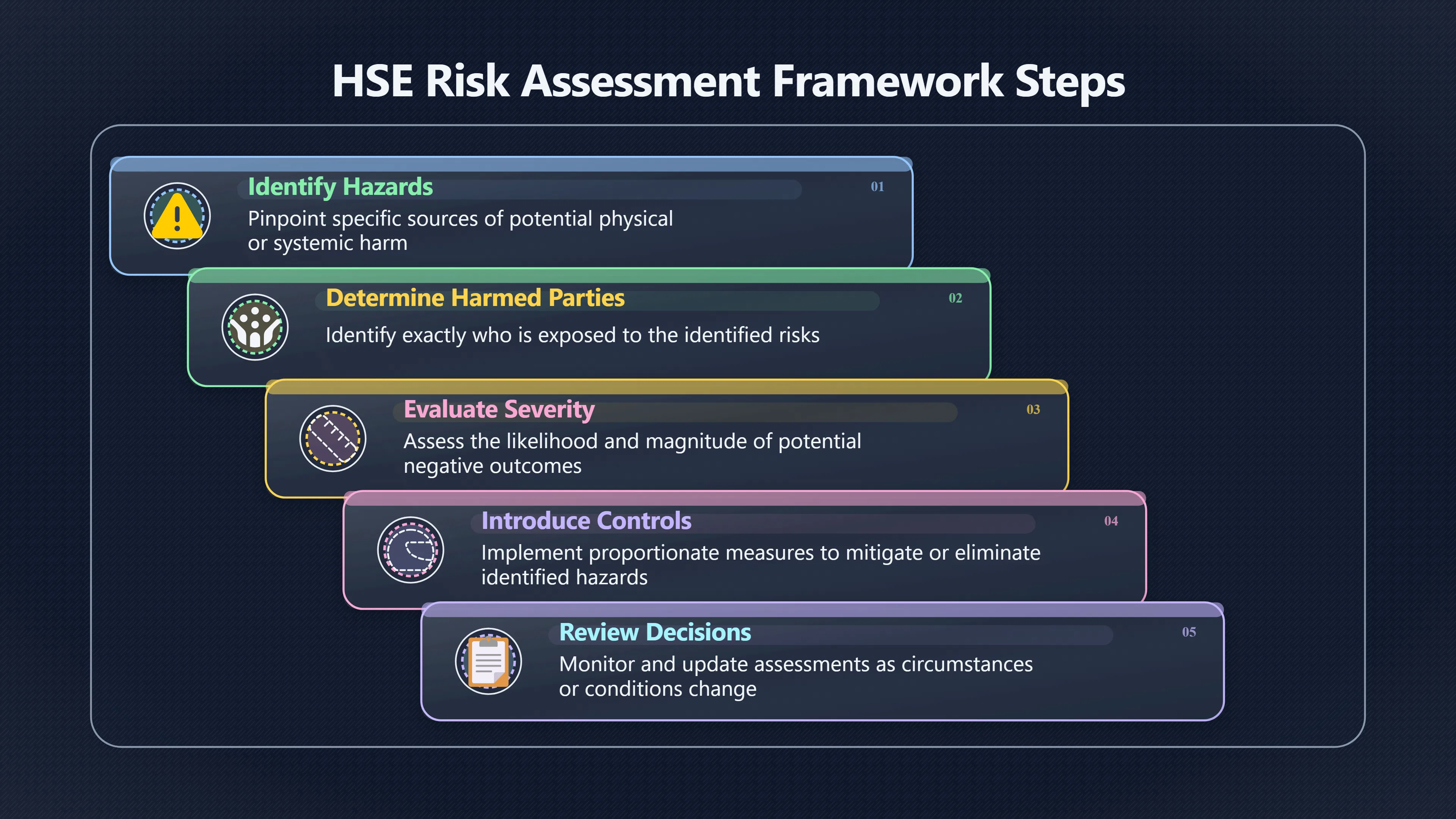 HSE Risk Assessment Framework Steps

Identify Hazards
01
Pinpoint specific sources of potential physical or systemic harm

Determine Harmed Parties
02
Identify exactly who is exposed to the identified risks

Evaluate Severity
03
Assess the likelihood and magnitude of potential negative outcomes

Introduce Controls
04
Implement proportionate measures to mitigate or eliminate identified hazards

Review Decisions
05
Monitor and update assessments as circumstances or conditions change